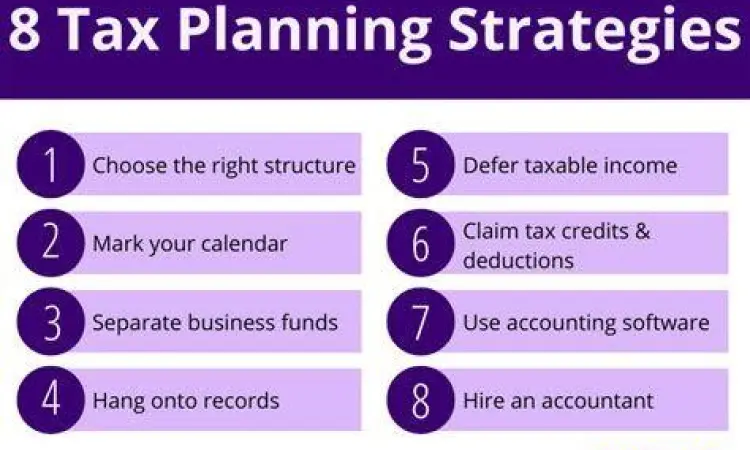 8 Tax Planning Strategies

1 Choose the right structure

2 Mark your calendar

3 Separate business funds

4 Hang onto records

5 Defer taxable income

6 Claim tax credits & deductions

7 Use accounting software

8 Hire an accountant